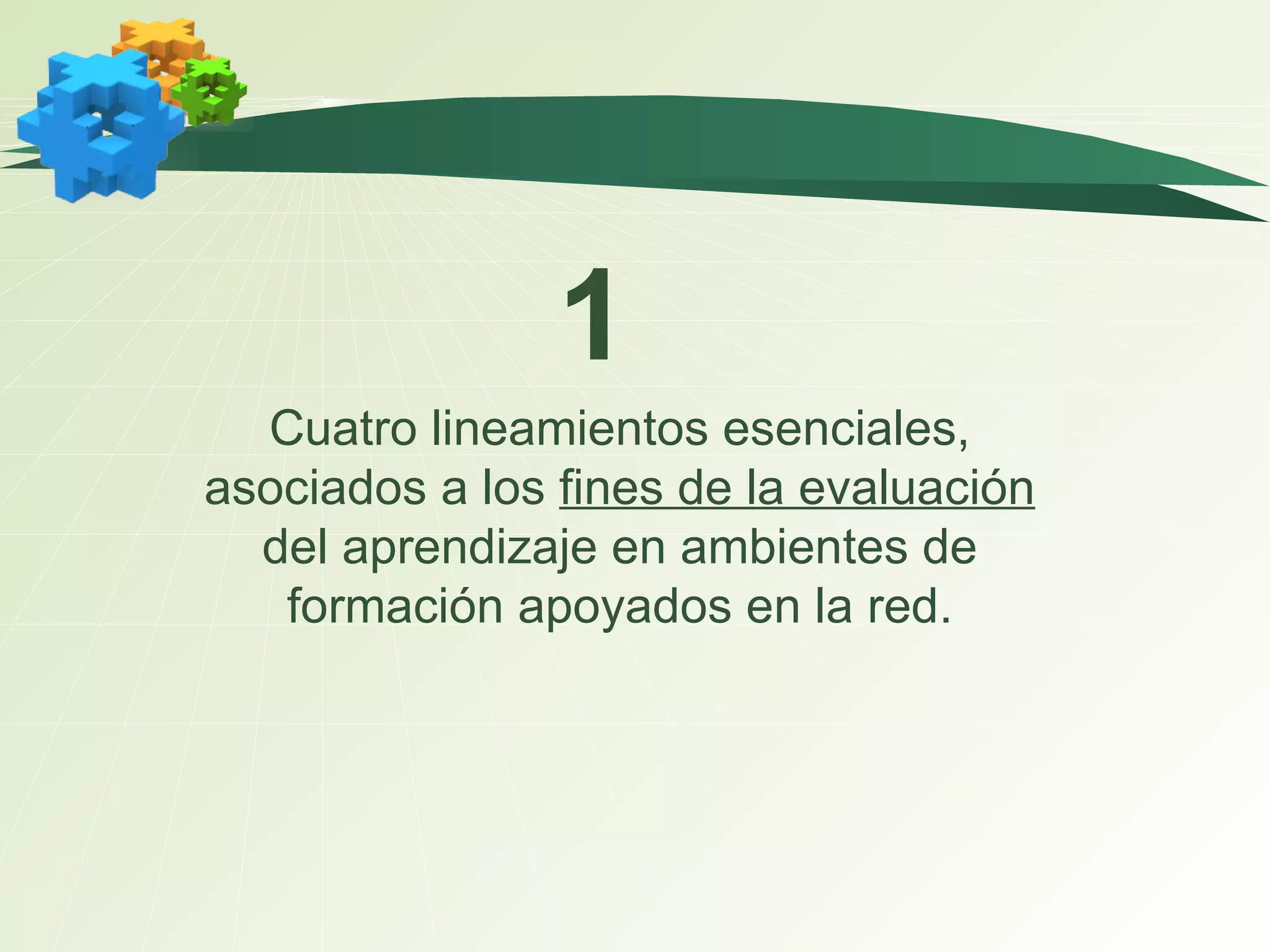 1

Cuatro lineamientos esenciales, asociados a los fines de la evaluación del aprendizaje en ambientes de formación apoyados en la red.